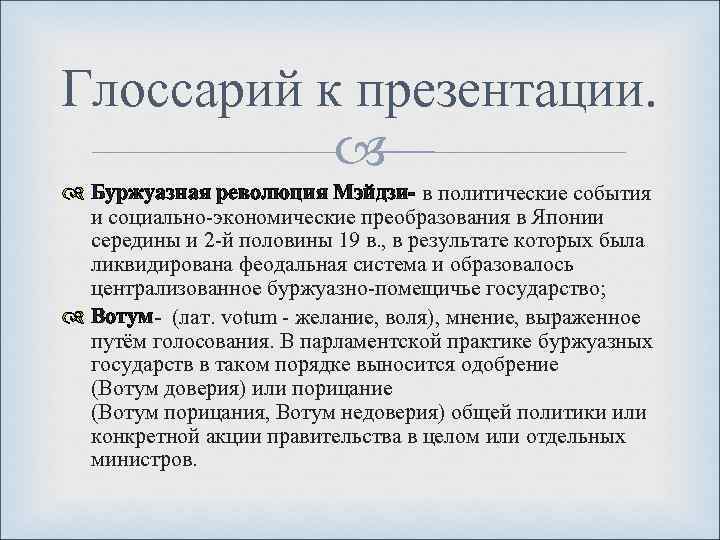 Глоссарий к презентации.

Буржуазная революция Мэйдзи- в политические события и социально-экономические преобразования в Японии середины и 2-й половины 19 в., в результате которых была ликвидирована феодальная система и образовалось централизованное буржуазно-помещичье государство;

Вотум- (лат. votum - желание, воля), мнение, выраженное путём голосования. В парламентской практике буржуазных государств в таком порядке выносится одобрение (Вотум доверия) или порицание (Вотум порицания, Вотум недоверия) общей политики или конкретной акции правительства в целом или отдельных министров.